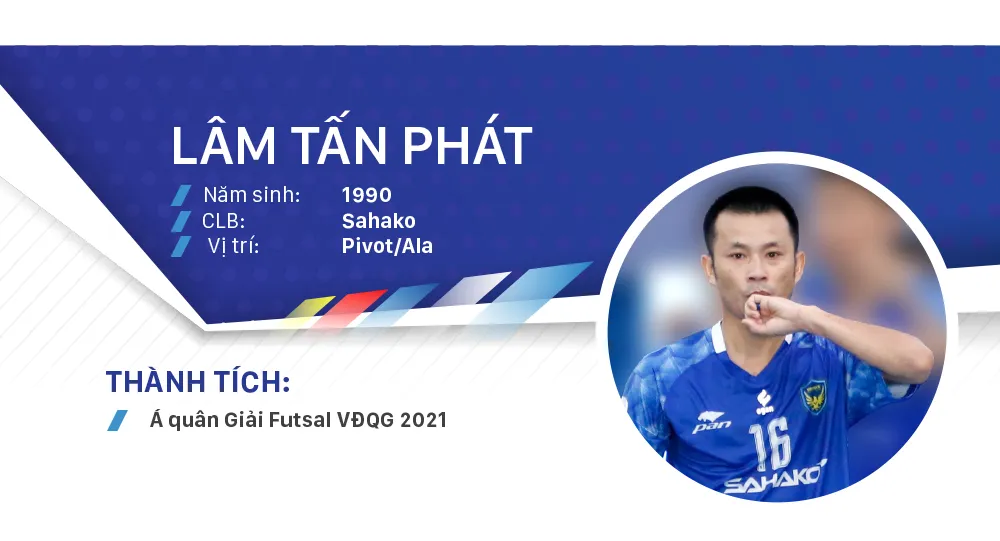 LÂM TẤN PHÁT

Năm sinh: 1990
CLB: Sahako
Vị trí: Pivot/Ala

THÀNH TÍCH:

Á quân Giải Futsal VĐQG 2021

pan
16
SAHAKO